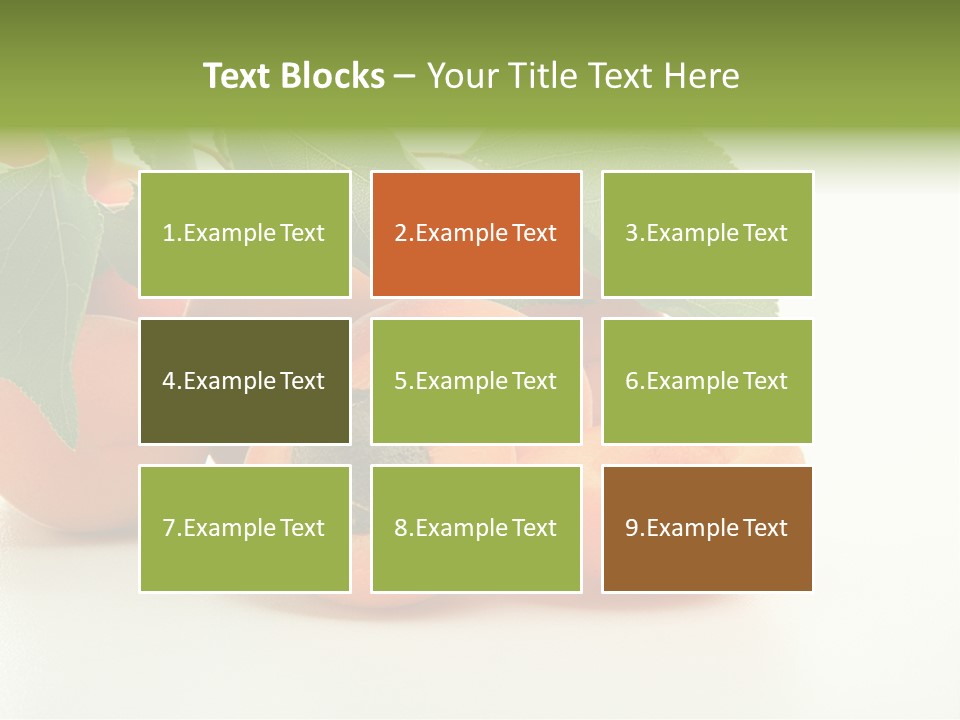 Text Blocks – Your Title Text Here

1.Example Text

2.Example Text

3.Example Text

4.Example Text

5.Example Text

6.Example Text

7.Example Text

8.Example Text

9.Example Text